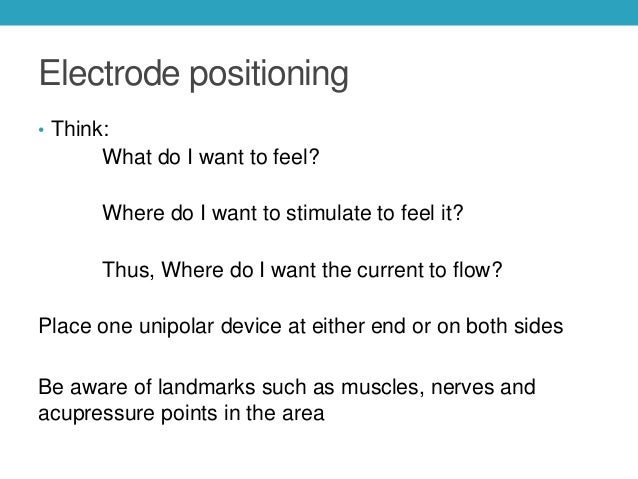 Electrode positioning

• Think:

What do I want to feel?

Where do I want to stimulate to feel it?

Thus, Where do I want the current to flow?

Place one unipolar device at either end or on both sides

Be aware of landmarks such as muscles, nerves and acupressure points in the area